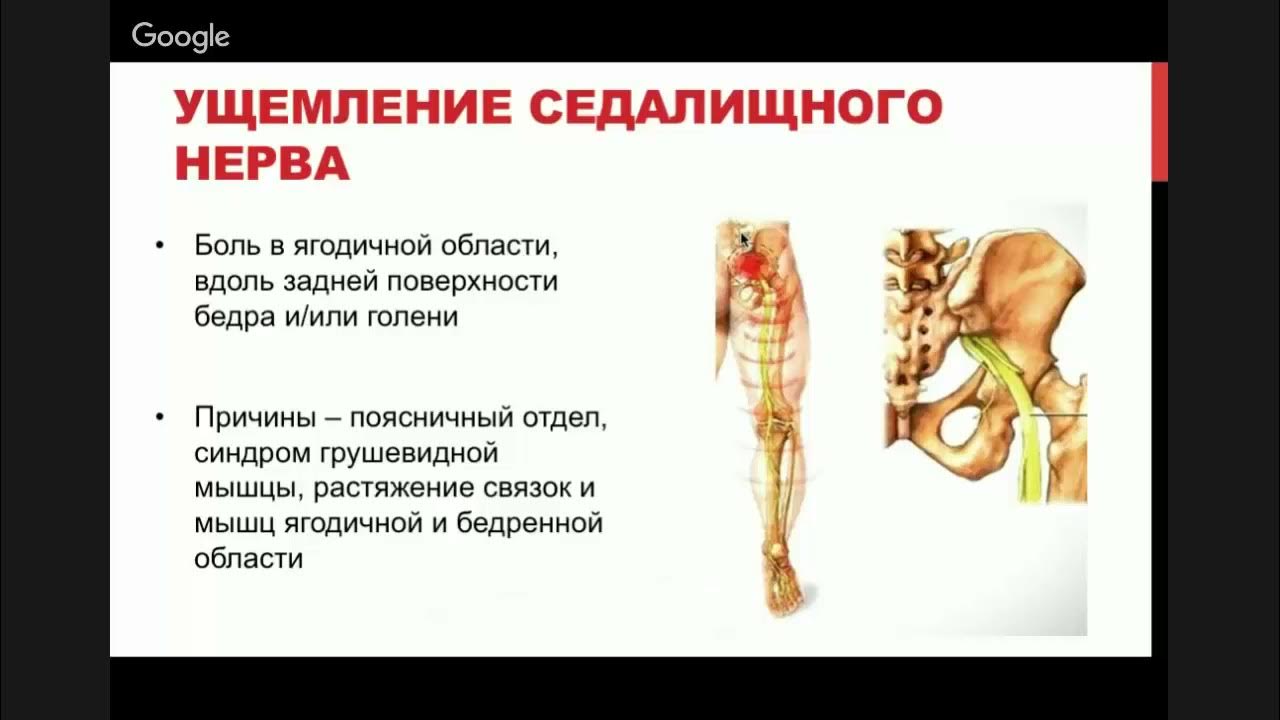 Google

УЩЕМЛЕНИЕ СЕДАЛИЩНОГО НЕРВА

• Боль в ягодичной области, вдоль задней поверхности бедра и/или голени

• Причины – поясничный отдел, синдром грушевидной мышцы, растяжение связок и мышц ягодичной и бедренной области